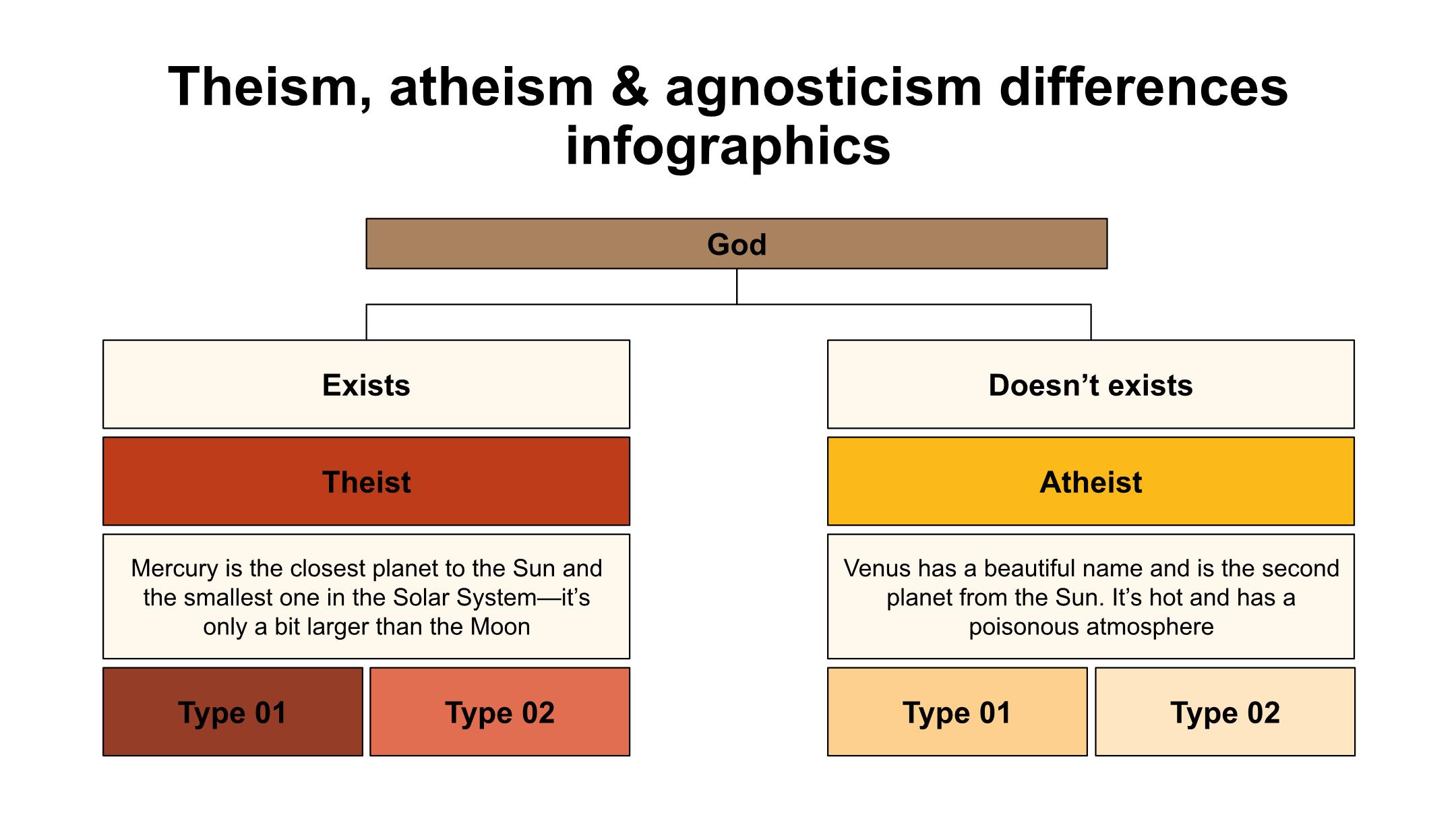 Theism, atheism & agnosticism differences infographics

God

Exists

Theist

Mercury is the closest planet to the Sun and the smallest one in the Solar System—it's only a bit larger than the Moon

Type 01

Type 02

Doesn't exists

Atheist

Venus has a beautiful name and is the second planet from the Sun. It's hot and has a poisonous atmosphere

Type 01

Type 02